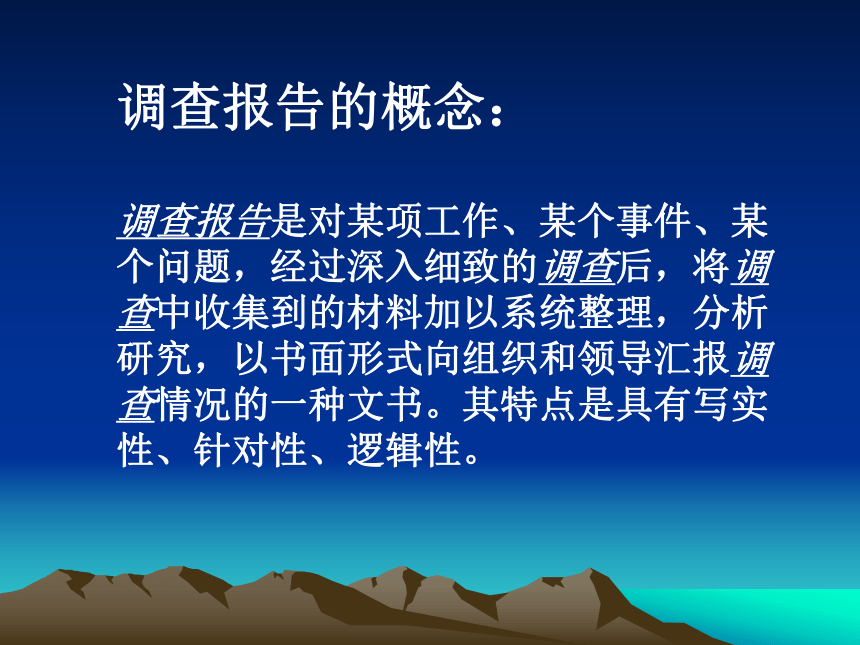 调查报告的概念：

调查报告是对某项工作、某个事件、某个问题，经过深入细致的调查后，将调查中收集到的材料加以系统整理，分析研究，以书面形式向组织和领导汇报调查情况的一种文书。其特点是具有写实性、针对性、逻辑性。